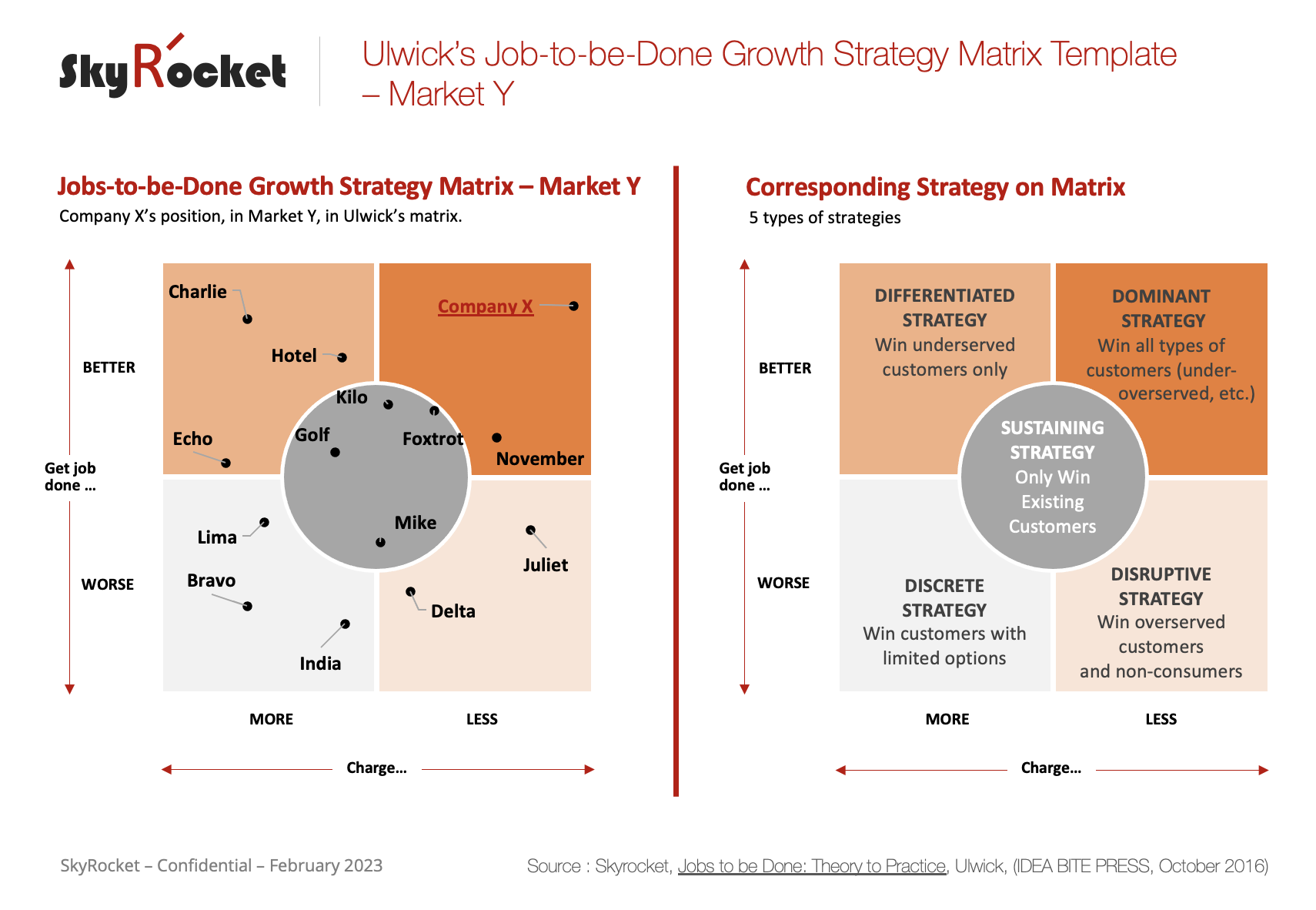 SkyRocket

Ulwick's Job-to-be-Done Growth Strategy Matrix Template – Market Y

Jobs-to-be-Done Growth Strategy Matrix – Market Y

Company X's position, in Market Y, in Ulwick's matrix.

BETTER

Get job done ...

WORSE

Charlie

Hotel

Company X

Kilo

Golf

Foxtrot

Echo

November

Lima

Mike

Juliet

Bravo

Delta

India

MORE

LESS

Charge...

Corresponding Strategy on Matrix

5 types of strategies

BETTER

Get job done ...

WORSE

DIFFERENTIATED STRATEGY
Win underserved customers only

DOMINANT STRATEGY
Win all types of customers (under-overserved, etc.)

SUSTAINING STRATEGY
Only Win Existing Customers

DISCRETE STRATEGY
Win customers with limited options

DISRUPTIVE STRATEGY
Win overserved customers and non-consumers

MORE

LESS

Charge...

SkyRocket – Confidential – February 2023

Source : Skyrocket, Jobs to be Done: Theory to Practice, Ulwick, (IDEA BITE PRESS, October 2016)